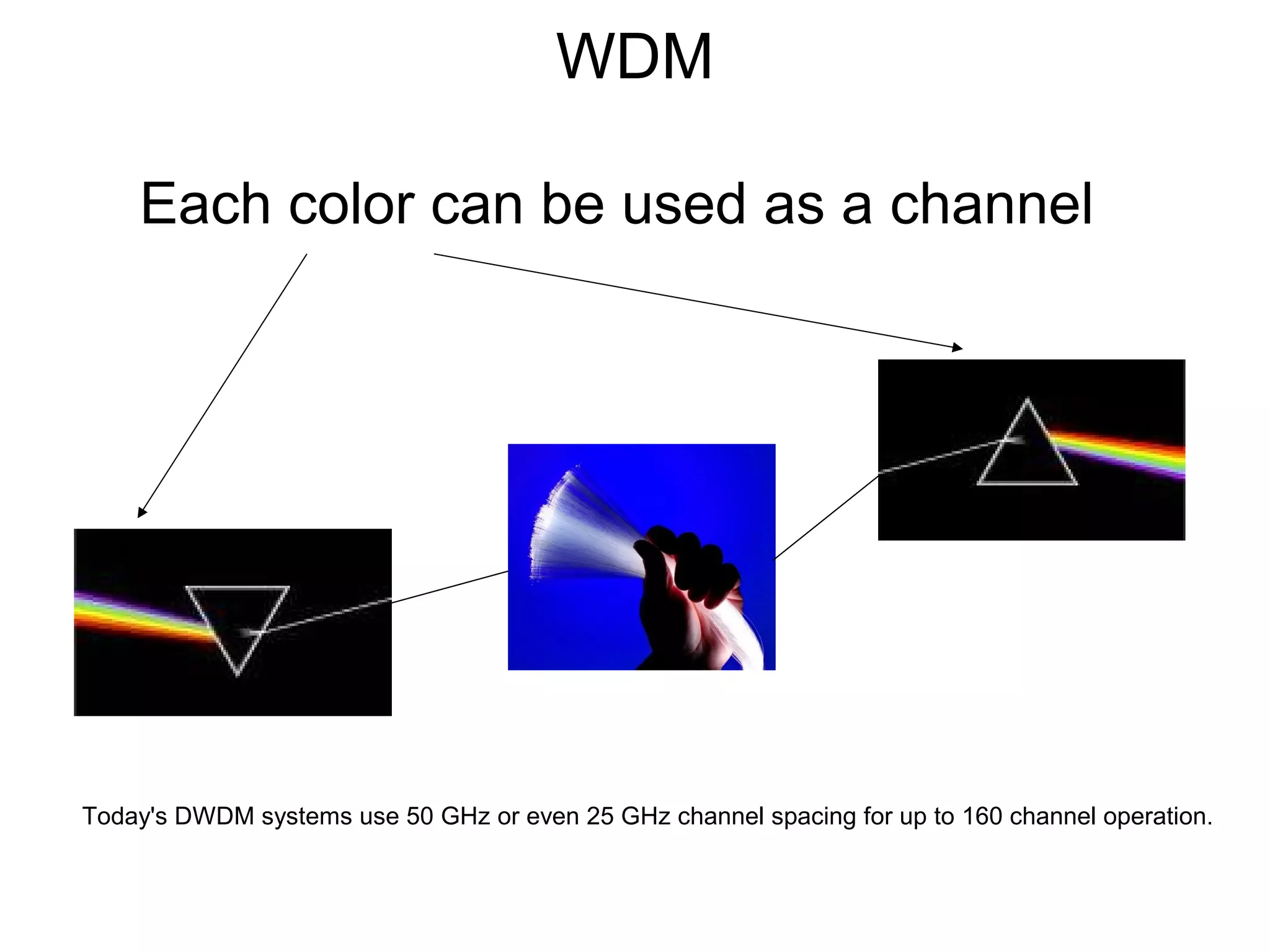 WDM

Each color can be used as a channel

Today's DWDM systems use 50 GHz or even 25 GHz channel spacing for up to 160 channel operation.